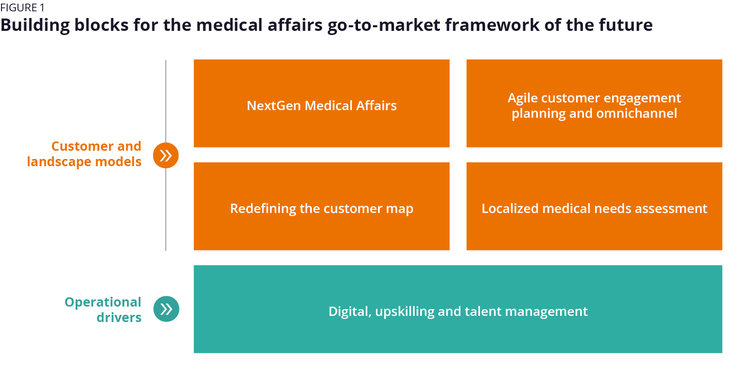 FIGURE 1
Building blocks for the medical affairs go-to-market framework of the future

Customer and landscape models

NextGen Medical Affairs

Agile customer engagement planning and omnichannel

Redefining the customer map

Localized medical needs assessment

Operational drivers

Digital, upskilling and talent management